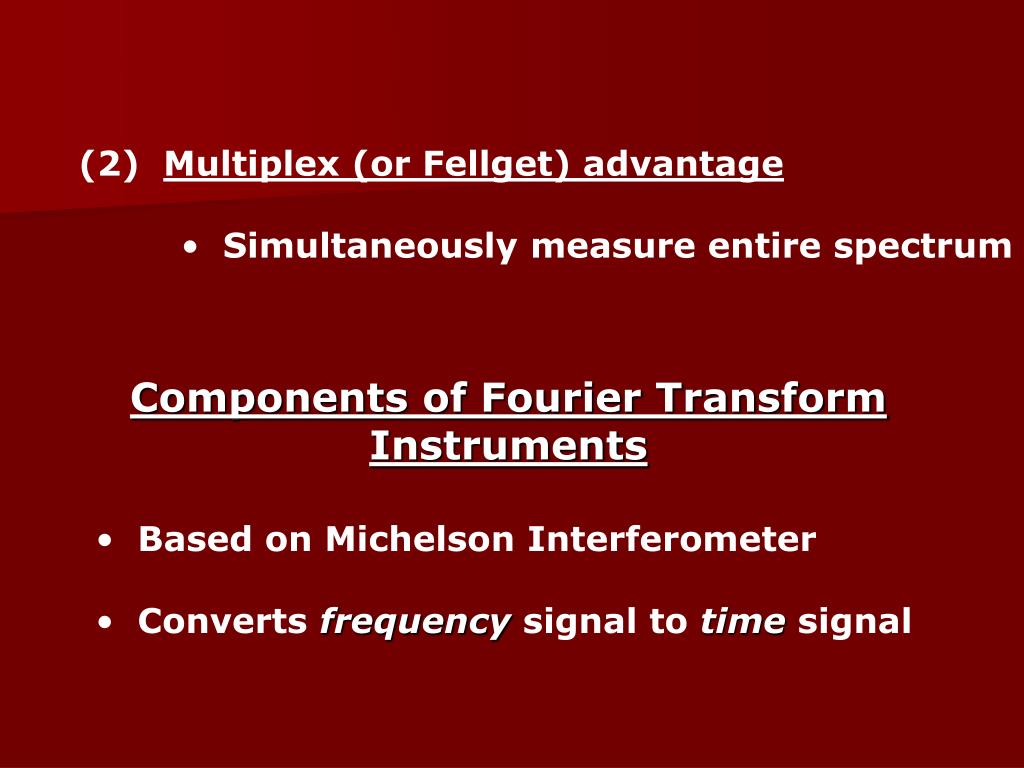 (2) Multiplex (or Fellget) advantage

• Simultaneously measure entire spectrum

Components of Fourier Transform Instruments

• Based on Michelson Interferometer

• Converts frequency signal to time signal